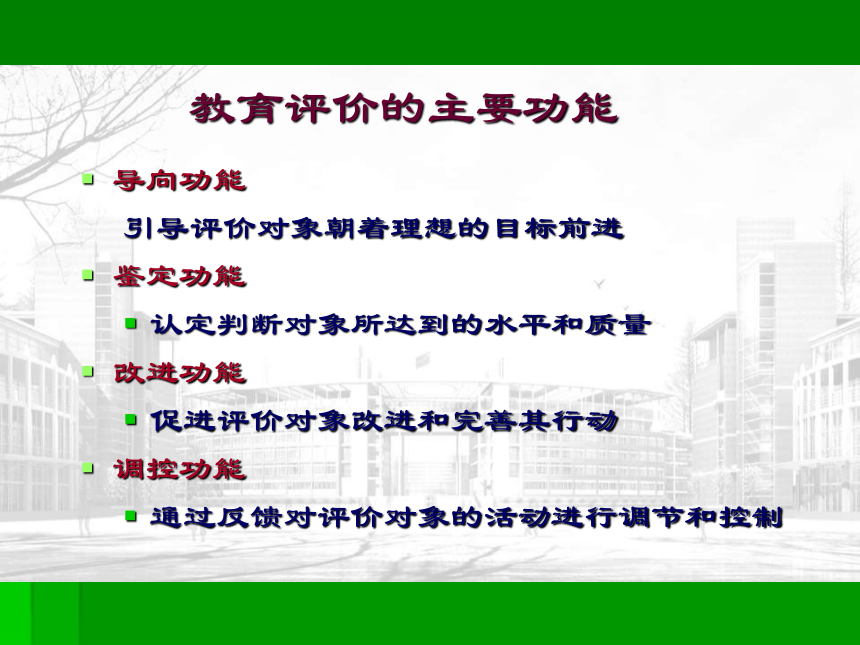 教育评价的主要功能

导向功能

引导评价对象朝着理想的目标前进

鉴定功能

认定判断对象所达到的水平和质量

改进功能

促进评价对象改进和完善其行动

调控功能

通过反馈对评价对象的活动进行调节和控制